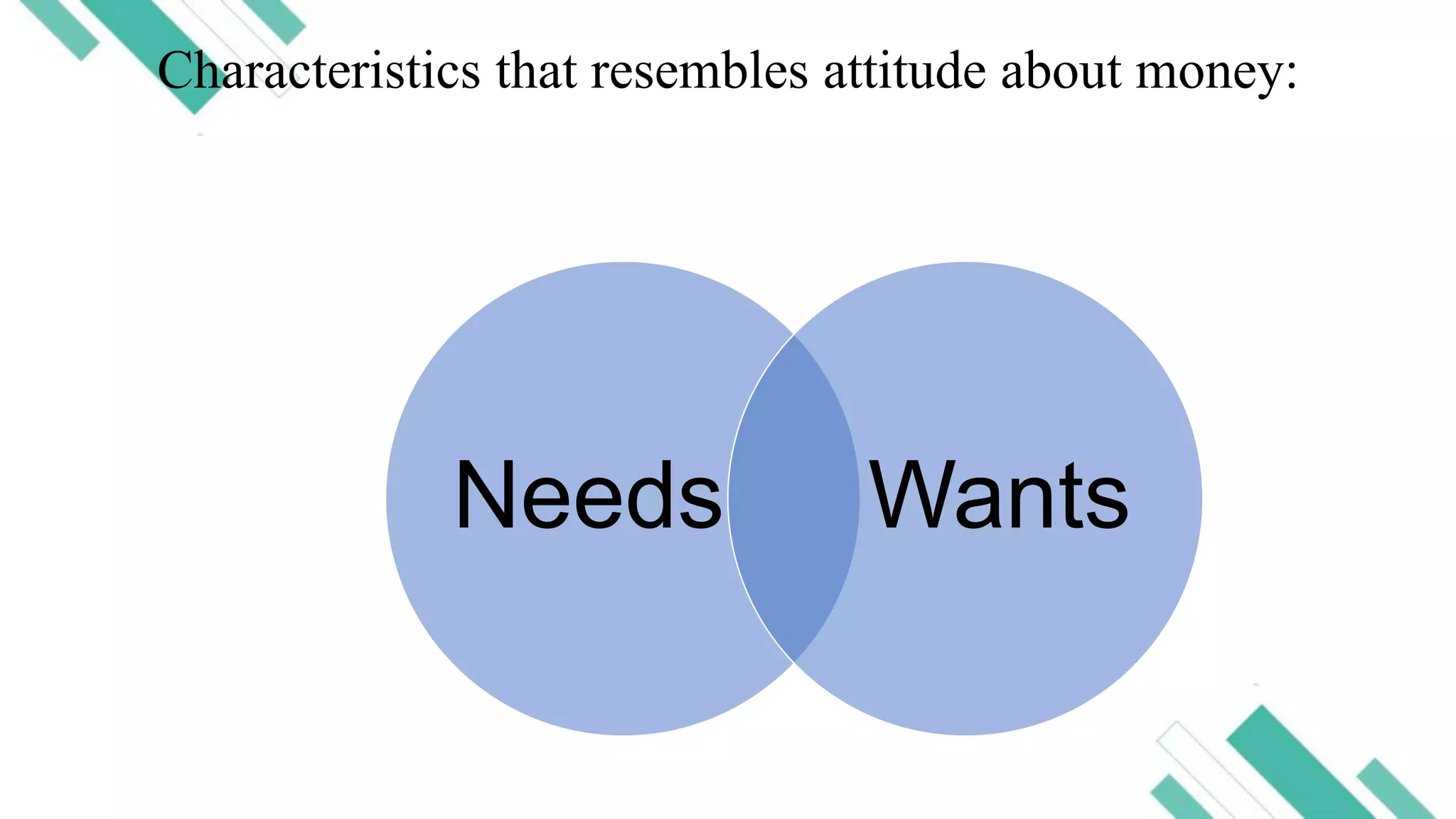 Characteristics that resembles attitude about money:

Needs

Wants